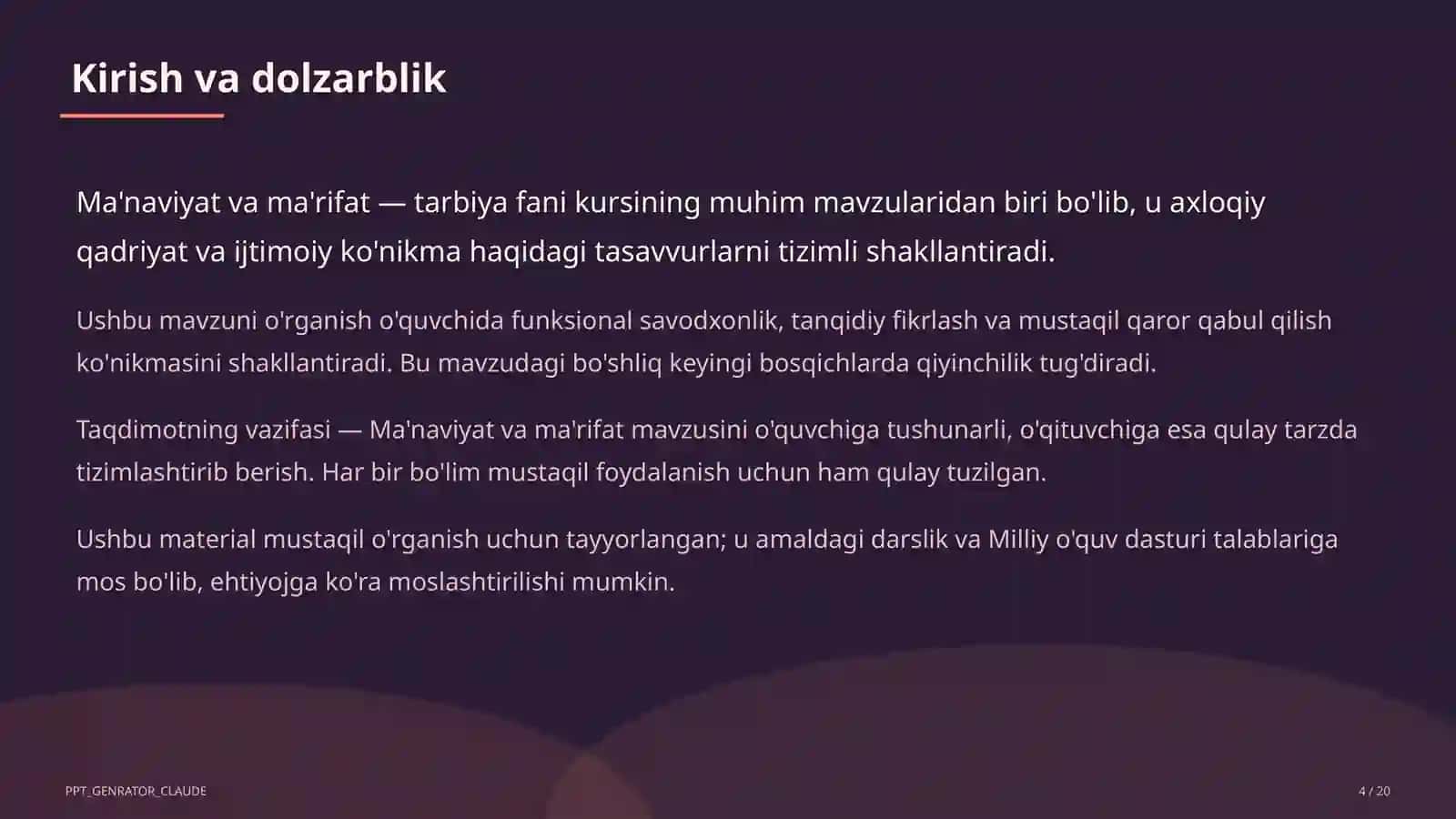 Kirish va dolzarblik

Ma'naviyat va ma'rifat — tarbiya fani kursining muhim mavzularidan biri bo'lib, u axloqiy qadriyat va ijtimoiy ko'nikma haqidagi tasavvurlarni tizimli shakllantiradi.

Ushbu mavzuni o'rganish o'quvchida funksional savodxonlik, tanqidiy fikrlash va mustaqil qaror qabul qilish ko'nikmasini shakllantiradi. Bu mavzudagi bo'shliq keyingi bosqichlarda qiyinchilik tug'diradi.

Taqdimotning vazifasi — Ma'naviyat va ma'rifat mavzusini o'quvchiga tushunarli, o'qituvchiga esa qulay tarzda tizimlashtirib berish. Har bir bo'lim mustaqil foydalanish uchun ham qulay tuzilgan.

Ushbu material mustaqil o'rganish uchun tayyorlangan; u amaldagi darslik va Milliy o'quv dasturi talablariga mos bo'lib, ehtiyojga ko'ra moslashtirilishi mumkin.

PPT_GENRATOR_CLAUDE

4 / 20